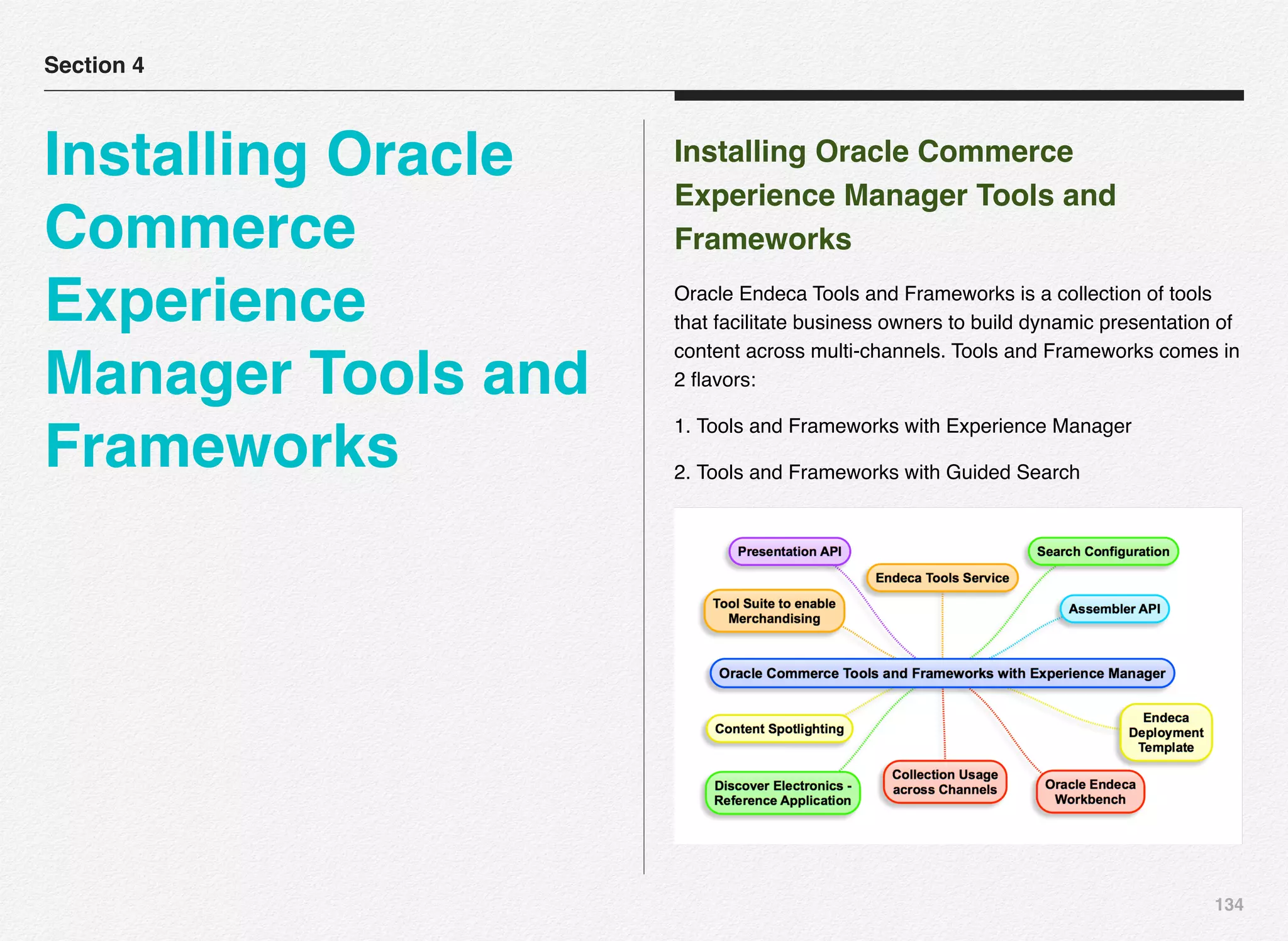 Section 4

Installing Oracle Commerce Experience Manager Tools and Frameworks

Installing Oracle Commerce Experience Manager Tools and Frameworks

Oracle Endeca Tools and Frameworks is a collection of tools that facilitate business owners to build dynamic presentation of content across multi-channels. Tools and Frameworks comes in 2 flavors:

1. Tools and Frameworks with Experience Manager

2. Tools and Frameworks with Guided Search

Presentation API

Endeca Tools Service

Search Configuration

Tool Suite to enable Merchandising

Assembler API

Oracle Commerce Tools and Frameworks with Experience Manager

Content Spotlighting

Endeca Deployment Template

Discover Electronics - Reference Application

Collection Usage across Channels

Oracle Endeca Workbench

134